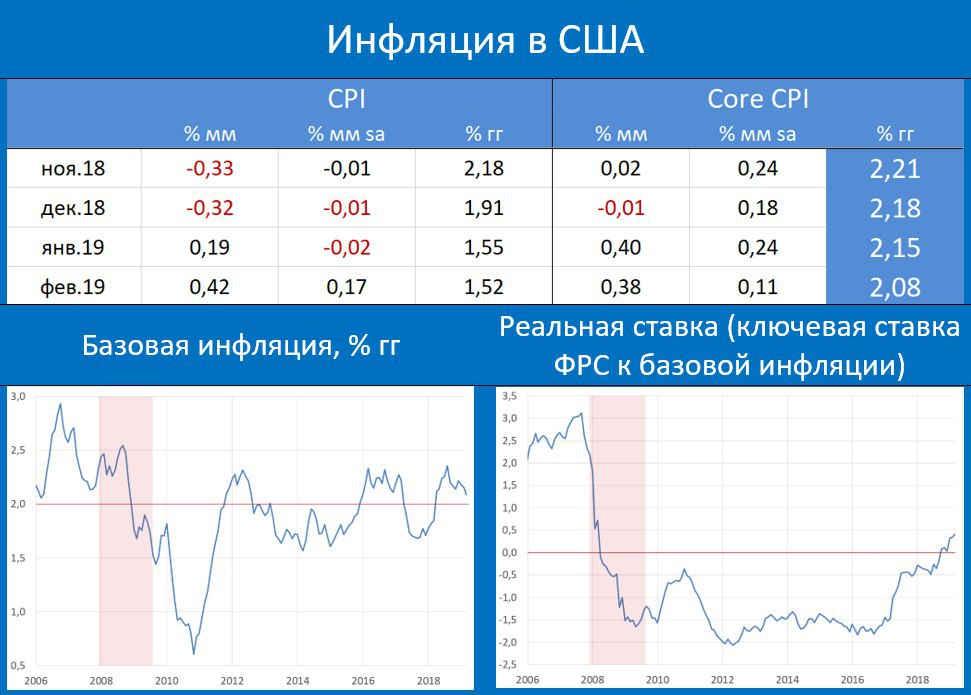 Инфляция в США

| | CPI | | | Core CPI | | |
|---|---|---|---|---|---|---|
| | % мм | % мм sa | % гг | % мм | % мм sa | % гг |
| ноя.18 | -0,33 | -0,01 | 2,18 | 0,02 | 0,24 | 2,21 |
| дек.18 | -0,32 | -0,01 | 1,91 | -0,01 | 0,18 | 2,18 |
| янв.19 | 0,19 | -0,02 | 1,55 | 0,40 | 0,24 | 2,15 |
| фев.19 | 0,42 | 0,17 | 1,52 | 0,38 | 0,11 | 2,08 |

Базовая инфляция, % гг

3,0
2,5
2,0
1,5
1,0
0,5
2006 2008 2010 2012 2014 2016 2018

Реальная ставка (ключевая ставка ФРС к базовой инфляции)

3,5
3,0
2,5
2,0
1,5
1,0
0,5
0,0
-0,5
-1,0
-1,5
-2,0
-2,5
2006 2008 2010 2012 2014 2016 2018